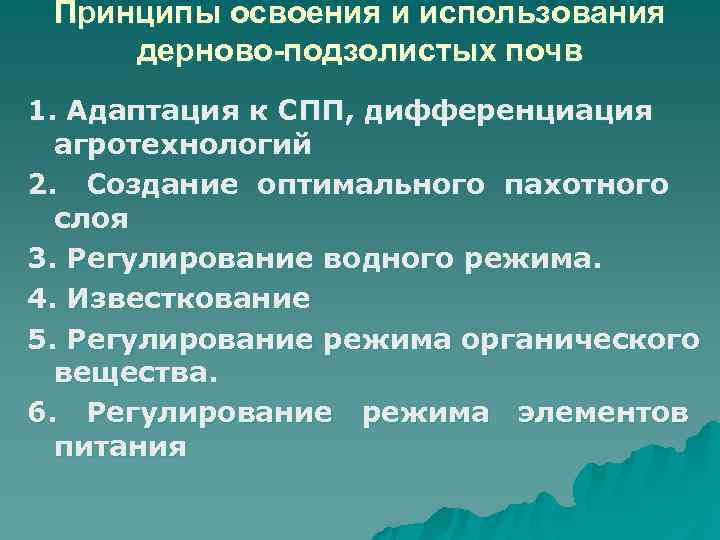 Принципы освоения и использования дерново-подзолистых почв

1. Адаптация к СПП, дифференциация агротехнологий

2. Создание оптимального пахотного слоя

3. Регулирование водного режима.

4. Известкование

5. Регулирование режима органического вещества.

6. Регулирование режима элементов питания